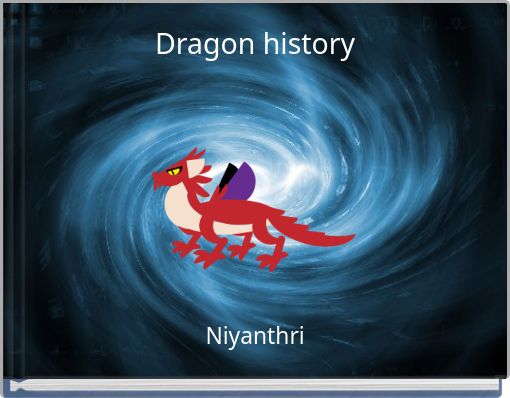 Dragon history

Niyanthri